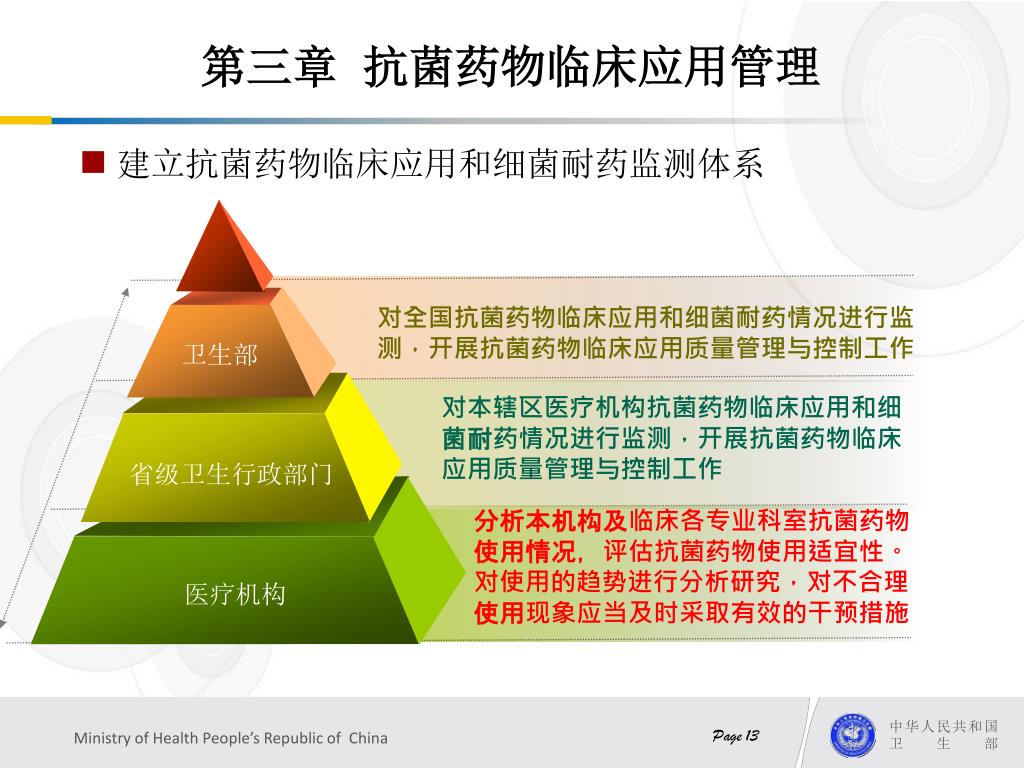 第三章 抗菌药物临床应用管理

建立抗菌药物临床应用和细菌耐药监测体系

卫生部

对全国抗菌药物临床应用和细菌耐药情况进行监测，开展抗菌药物临床应用质量管理与控制工作

省级卫生行政部门

对本辖区医疗机构抗菌药物临床应用和细菌耐药情况进行监测，开展抗菌药物临床应用质量管理与控制工作

医疗机构

分析本机构及临床各专业科室抗菌药物使用情况，评估抗菌药物使用适宜性。对使用的趋势进行分析研究，对不合理使用现象应当及时采取有效的干预措施

Ministry of Health People's Republic of China

Page 13

中华人民共和国
卫 生 部